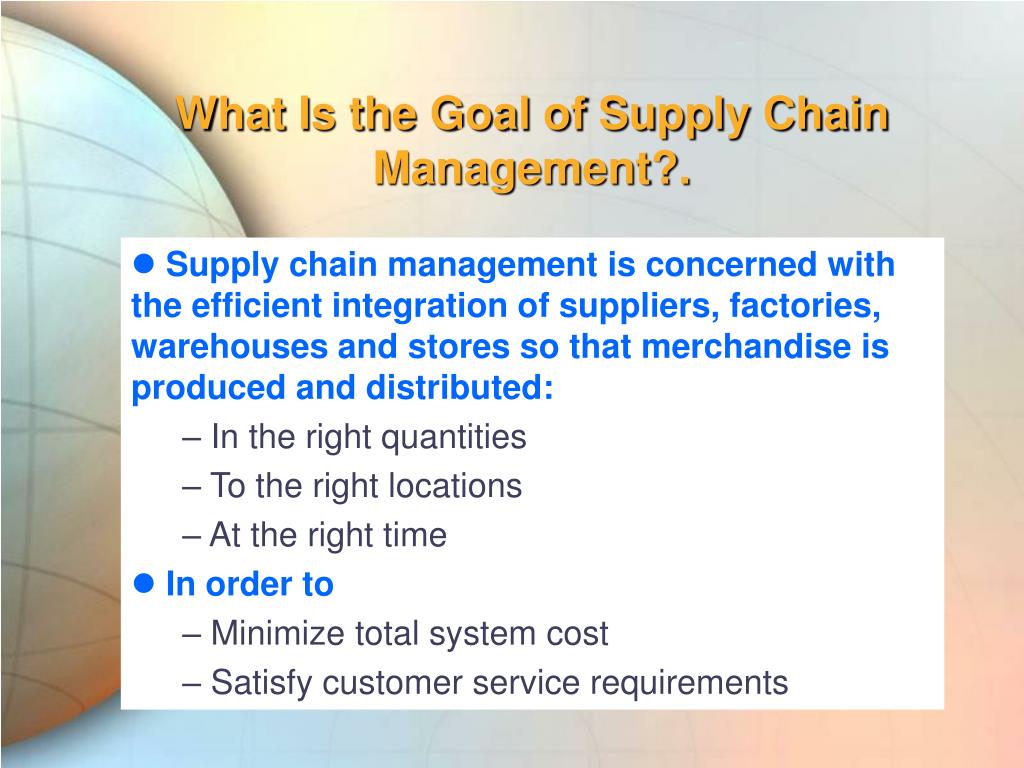 What Is the Goal of Supply Chain Management?.

● Supply chain management is concerned with the efficient integration of suppliers, factories, warehouses and stores so that merchandise is produced and distributed:

– In the right quantities

– To the right locations

– At the right time

● In order to

– Minimize total system cost

– Satisfy customer service requirements